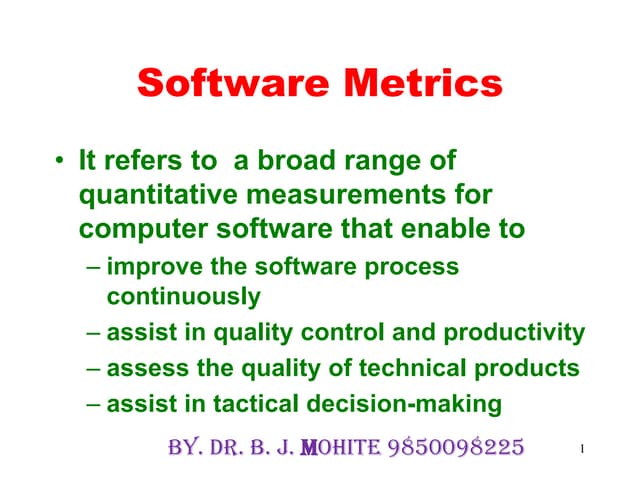 Software Metrics

• It refers to a broad range of quantitative measurements for computer software that enable to
– improve the software process continuously
– assist in quality control and productivity
– assess the quality of technical products
– assist in tactical decision-making

BY. DR. B. J. MOHITE 9850098225

1